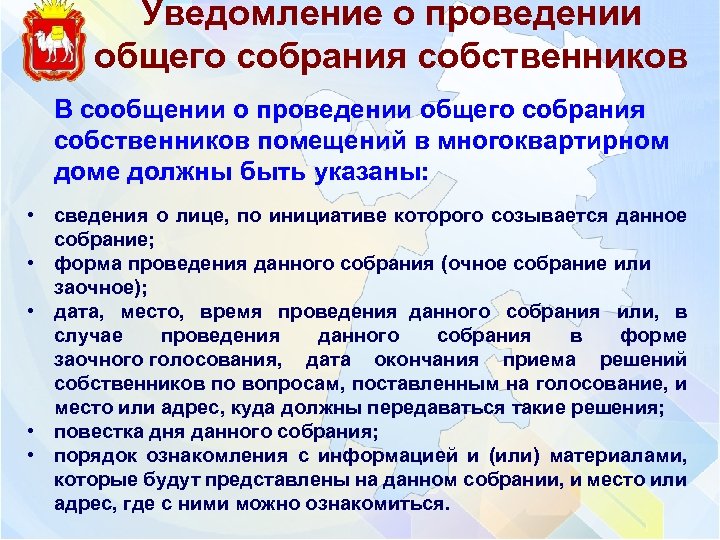 Уведомление о проведении общего собрания собственников

В сообщении о проведении общего собрания собственников помещений в многоквартирном доме должны быть указаны:

• сведения о лице, по инициативе которого созывается данное собрание;
• форма проведения данного собрания (очное собрание или заочное);
• дата, место, время проведения данного собрания или, в случае проведения данного собрания в форме заочного голосования, дата окончания приема решений собственников по вопросам, поставленным на голосование, и место или адрес, куда должны передаваться такие решения;
• повестка дня данного собрания;
• порядок ознакомления с информацией и (или) материалами, которые будут представлены на данном собрании, и место или адрес, где с ними можно ознакомиться.